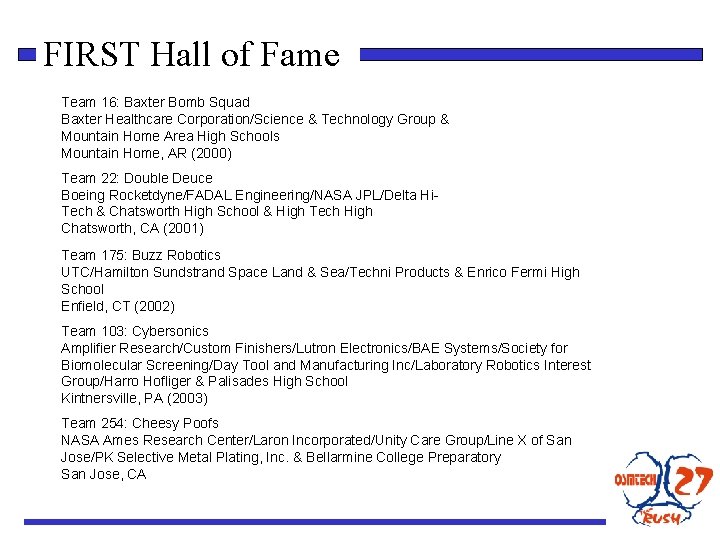 FIRST Hall of Fame

Team 16: Baxter Bomb Squad
Baxter Healthcare Corporation/Science & Technology Group & Mountain Home Area High Schools
Mountain Home, AR (2000)

Team 22: Double Deuce
Boeing Rocketdyne/FADAL Engineering/NASA JPL/Delta Hi-Tech & Chatsworth High School & High Tech High
Chatsworth, CA (2001)

Team 175: Buzz Robotics
UTC/Hamilton Sundstrand Space Land & Sea/Techni Products & Enrico Fermi High School
Enfield, CT (2002)

Team 103: Cybersonics
Amplifier Research/Custom Finishers/Lutron Electronics/BAE Systems/Society for Biomolecular Screening/Day Tool and Manufacturing Inc/Laboratory Robotics Interest Group/Harro Hofliger & Palisades High School
Kintnersville, PA (2003)

Team 254: Cheesy Poofs
NASA Ames Research Center/Laron Incorporated/Unity Care Group/Line X of San Jose/PK Selective Metal Plating, Inc. & Bellarmine College Preparatory
San Jose, CA

OSMTECH 27 RUSH